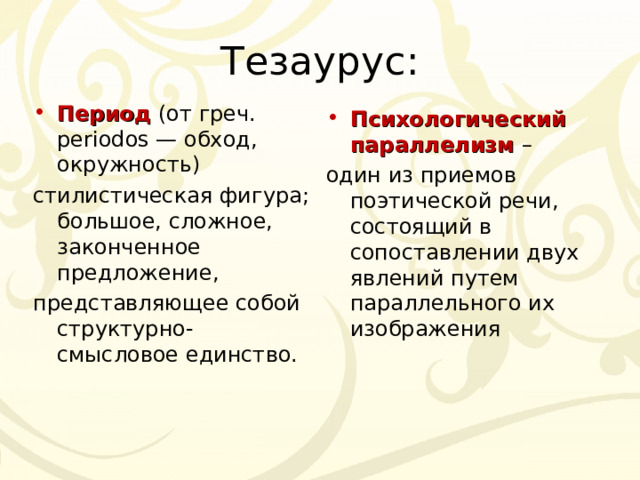 Тезаурус:

• Период (от греч. periodos — обход, окружность)

стилистическая фигура; большое, сложное, законченное предложение,

представляющее собой структурно-смысловое единство.

• Психологический параллелизм –

один из приемов поэтической речи, состоящий в сопоставлении двух явлений путем параллельного их изображения